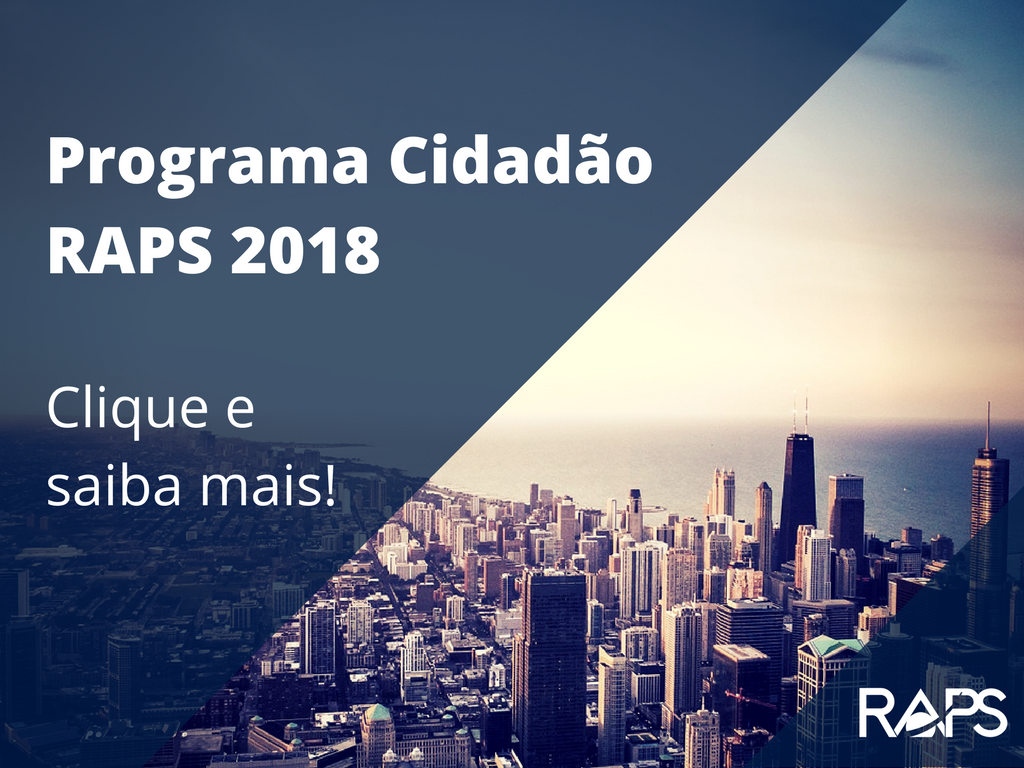 Programa Cidadão RAPS 2018

Clique e saiba mais!

RAPS